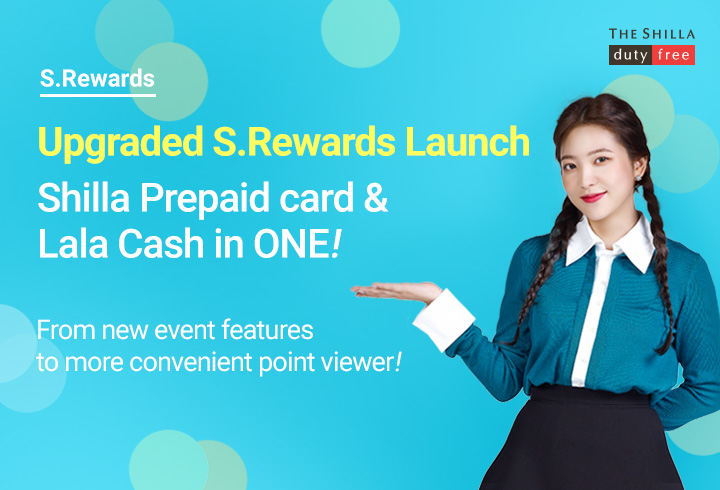 THE SHILLA
duty free

S.Rewards

Upgraded S.Rewards Launch
Shilla Prepaid card & Lala Cash in ONE!

From new event features to more convenient point viewer!